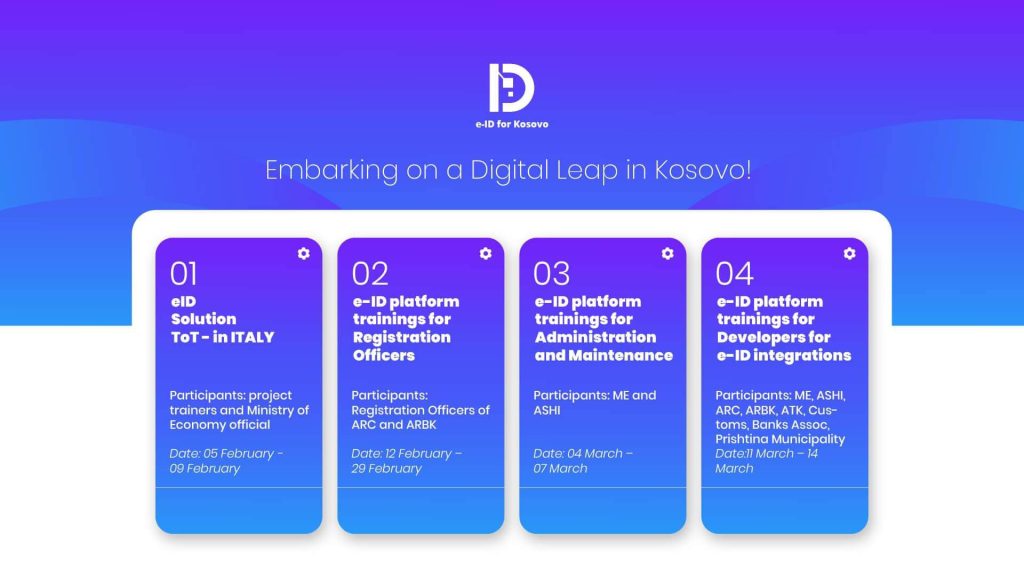 e-ID for Kosovo

Embarking on a Digital Leap in Kosovo!

01
eID Solution ToT - in ITALY

Participants: project trainers and Ministry of Economy official

Date: 05 February - 09 February

02
e-ID platform trainings for Registration Officers

Participants: Registration Officers of ARC and ARBK

Date: 12 February – 29 February

03
e-ID platform trainings for Administration and Maintenance

Participants: ME and ASHI

Date: 04 March – 07 March

04
e-ID platform trainings for Developers for e-ID integrations

Participants: ME, ASHI, ARC, ARBK, ATK, Customs, Banks Assoc, Prishtina Municipality

Date:11 March – 14 March